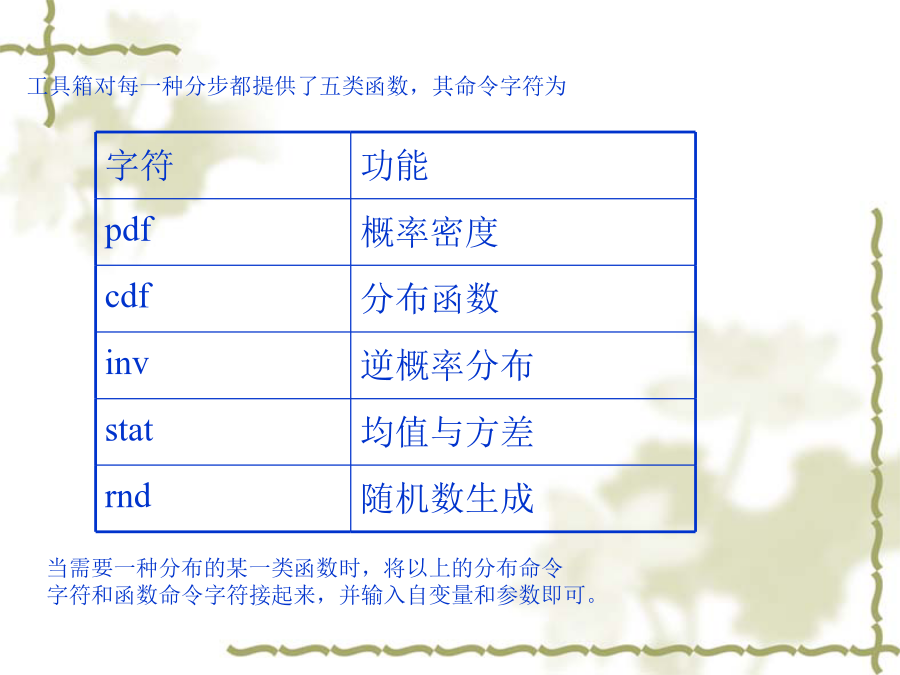 工具箱对每一种分步都提供了五类函数，其命令字符为

| 字符 | 功能 |
|---|---|
| pdf | 概率密度 |
| cdf | 分布函数 |
| inv | 逆概率分布 |
| stat | 均值与方差 |
| rnd | 随机数生成 |

当需要一种分布的某一类函数时，将以上的分布命令字符和函数命令字符接起来，并输入自变量和参数即可。